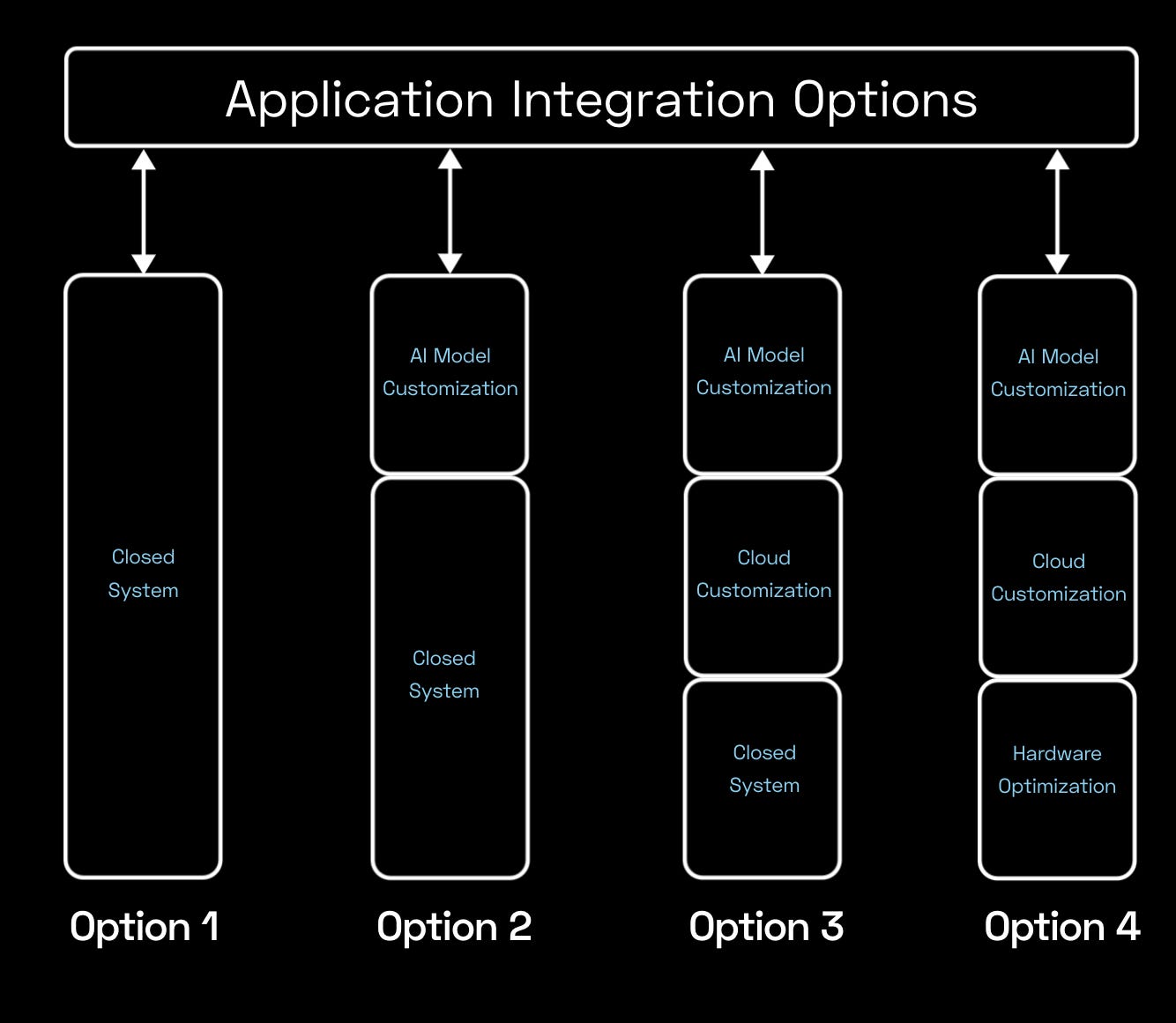 Application Integration Options

Closed System

Option 1

AI Model Customization

Closed System

Option 2

AI Model Customization

Cloud Customization

Closed System

Option 3

AI Model Customization

Cloud Customization

Hardware Optimization

Option 4